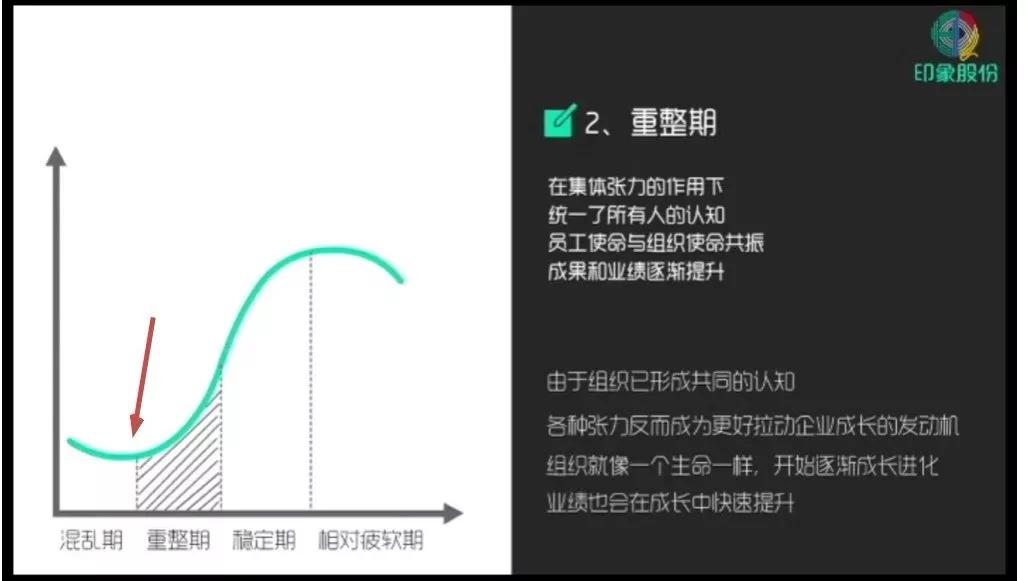 混乱期 重整期 稳定期 相对疲软期

印象股份

2、重整期

在集体张力的作用下
统一了所有人的认知
员工使命与组织使命共振
成果和业绩逐渐提升

由于组织已形成共同的认知
各种张力反而成为更好拉动企业成长的发动机
组织就像一个生命一样，开始逐渐成长进化
业绩也会在成长中快速提升